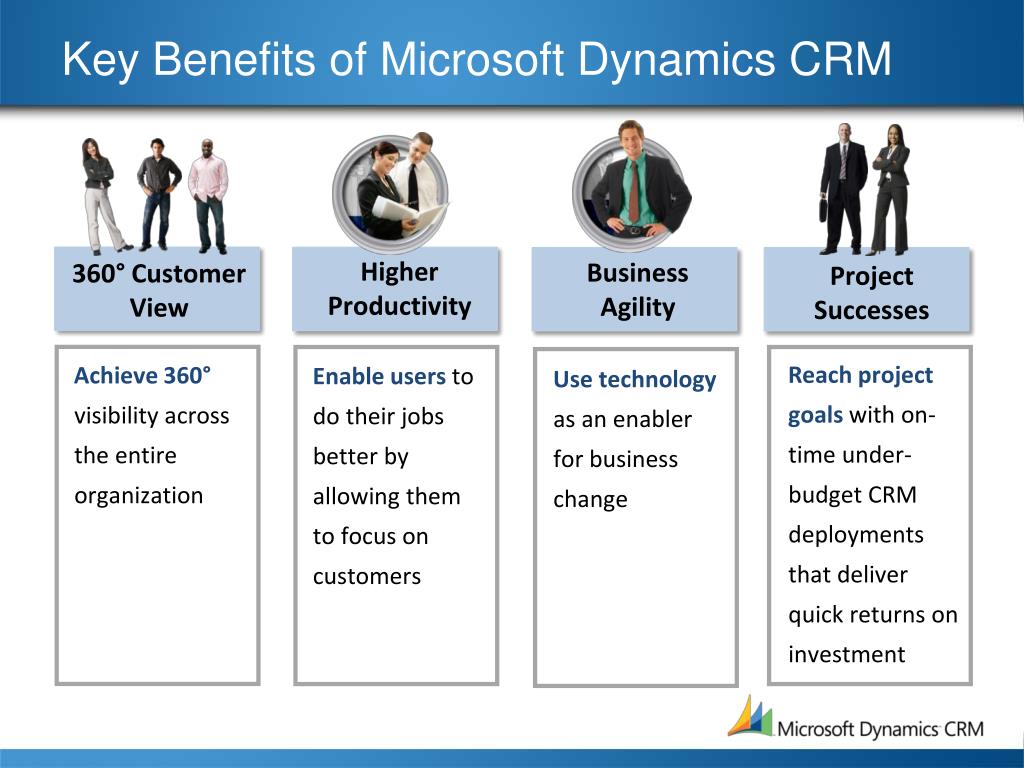 Key Benefits of Microsoft Dynamics CRM

360° Customer View

Achieve 360° visibility across the entire organization

Higher Productivity

Enable users to do their jobs better by allowing them to focus on customers

Business Agility

Use technology as an enabler for business change

Project Successes

Reach project goals with on-time under-budget CRM deployments that deliver quick returns on investment

Microsoft Dynamics CRM